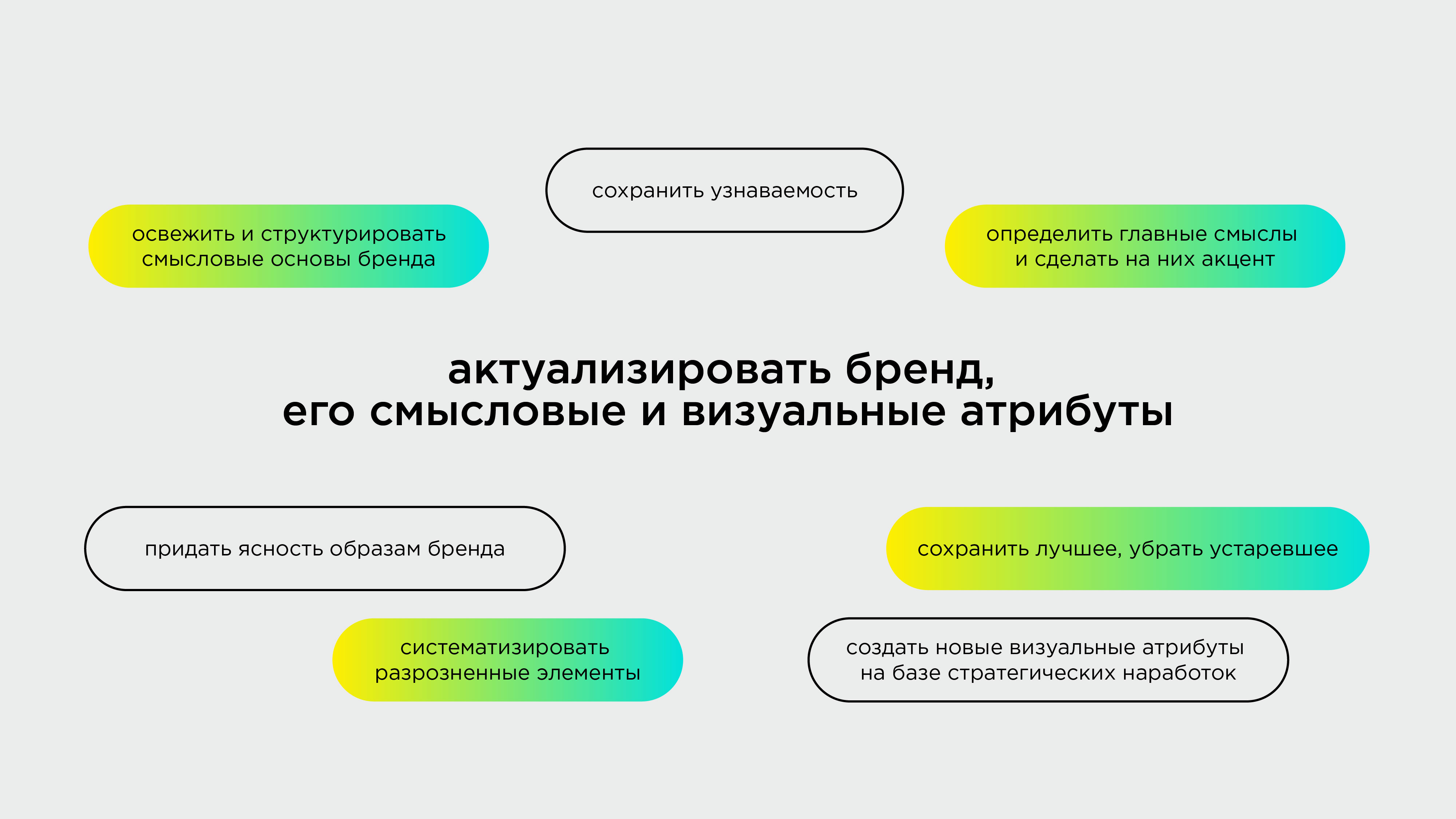 сохранить узнаваемость

освежить и структурировать смысловые основы бренда

определить главные смыслы и сделать на них акцент

актуализировать бренд, его смысловые и визуальные атрибуты

придать ясность образам бренда

сохранить лучшее, убрать устаревшее

систематизировать разрозненные элементы

создать новые визуальные атрибуты на базе стратегических наработок